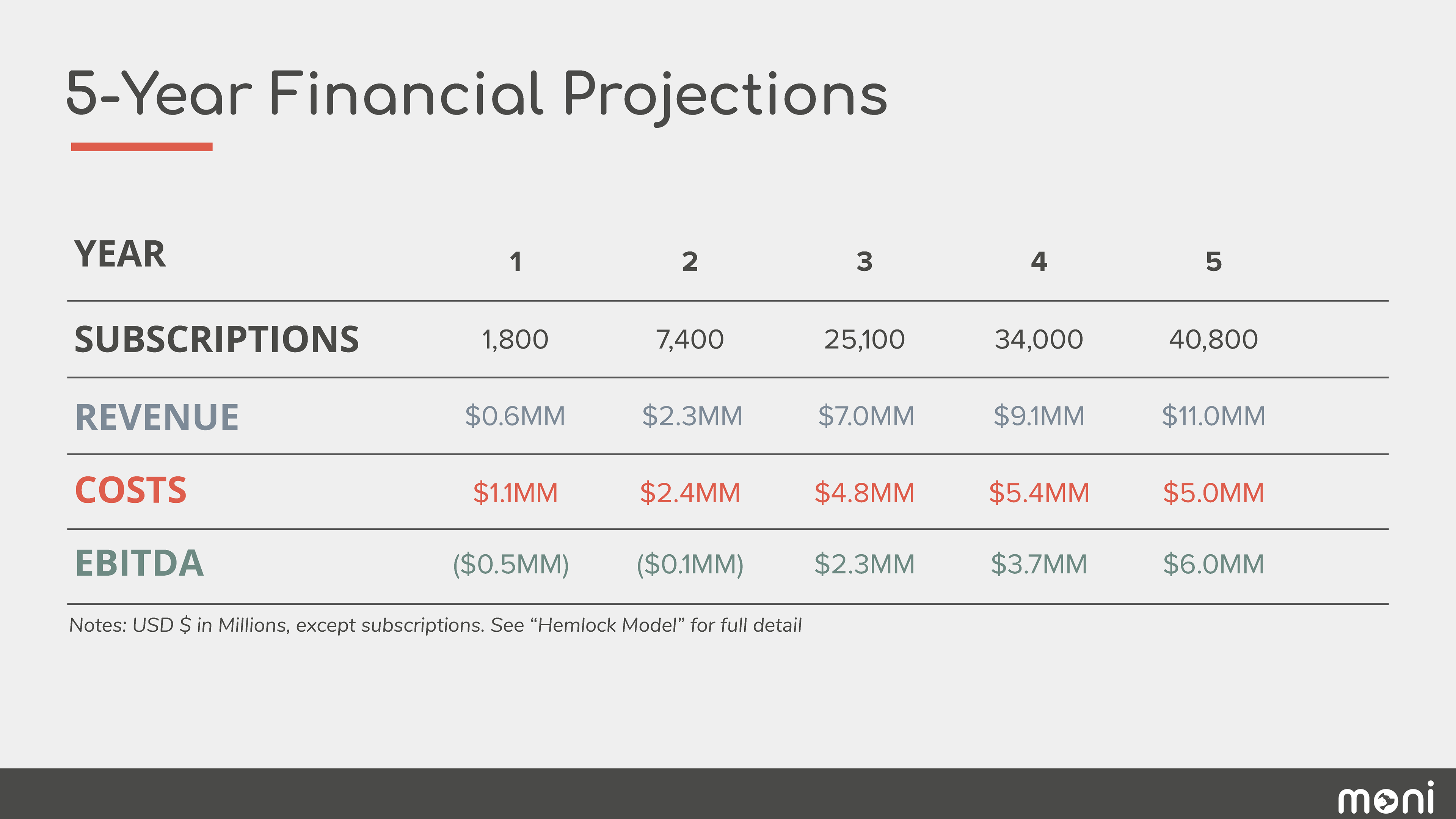 5-Year Financial Projections

| YEAR | 1 | 2 | 3 | 4 | 5 |
|---|---|---|---|---|---|
| SUBSCRIPTIONS | 1,800 | 7,400 | 25,100 | 34,000 | 40,800 |
| REVENUE | \$0.6MM | \$2.3MM | \$7.0MM | \$9.1MM | \$11.0MM |
| COSTS | \$1.1MM | \$2.4MM | \$4.8MM | \$5.4MM | \$5.0MM |
| EBITDA | (\$0.5MM) | (\$0.1MM) | \$2.3MM | \$3.7MM | \$6.0MM |

Notes: USD \$ in Millions, except subscriptions. See “Hemlock Model” for full detail

moni